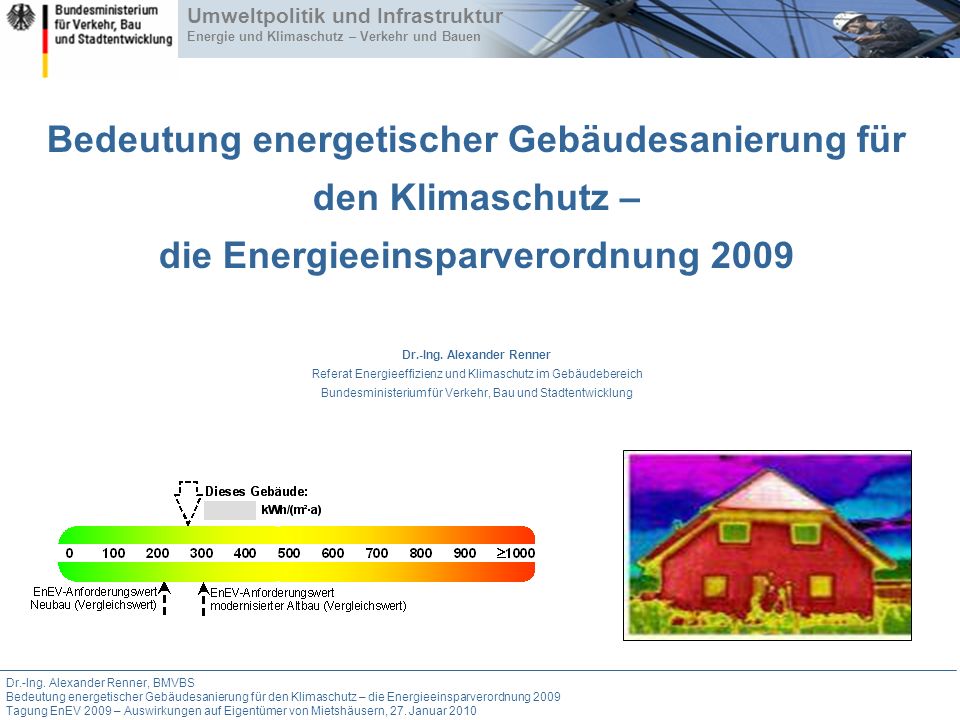 Bundesministerium für Verkehr, Bau und Stadtentwicklung

Umweltpolitik und Infrastruktur
Energie und Klimaschutz – Verkehr und Bauen

Bedeutung energetischer Gebäudesanierung für den Klimaschutz –
die Energieeinsparverordnung 2009

Dr.-Ing. Alexander Renner
Referat Energieeffizienz und Klimaschutz im Gebäudebereich
Bundesministerium für Verkehr, Bau und Stadtentwicklung

Dieses Gebäude:
kWh/(m²·a)

0 100 200 300 400 500 600 700 800 900 ≥1000

EnEV-Anforderungswert Neubau (Vergleichswert)
EnEV-Anforderungswert modernisierter Altbau (Vergleichswert)

Dr.-Ing. Alexander Renner, BMVBS
Bedeutung energetischer Gebäudesanierung für den Klimaschutz – die Energieeinsparverordnung 2009
Tagung EnEV 2009 – Auswirkungen auf Eigentümer von Mietshäusern, 27. Januar 2010